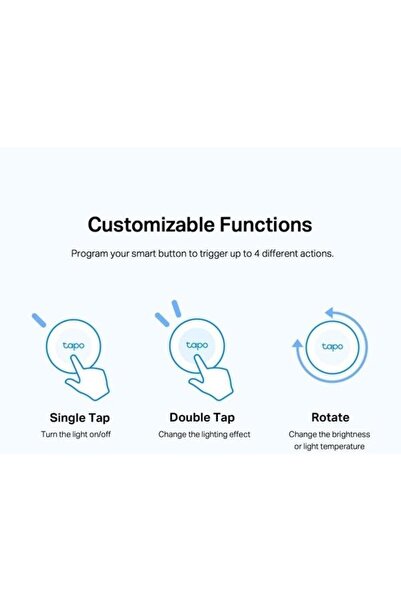 Customizable Functions

Program your smart button to trigger up to 4 different actions.

tapo

Single Tap
Turn the light on/off

tapo

Double Tap
Change the lighting effect

tapo

Rotate
Change the brightness or light temperature